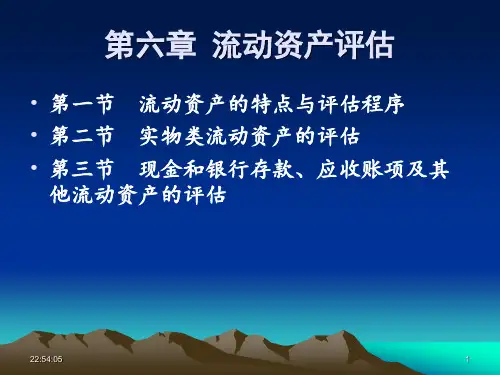 第六章 流动资产评估

• 第一节 流动资产的特点与评估程序
• 第二节 实物类流动资产的评估
• 第三节 现金和银行存款、应收账项及其他流动资产的评估

22:54:05

1